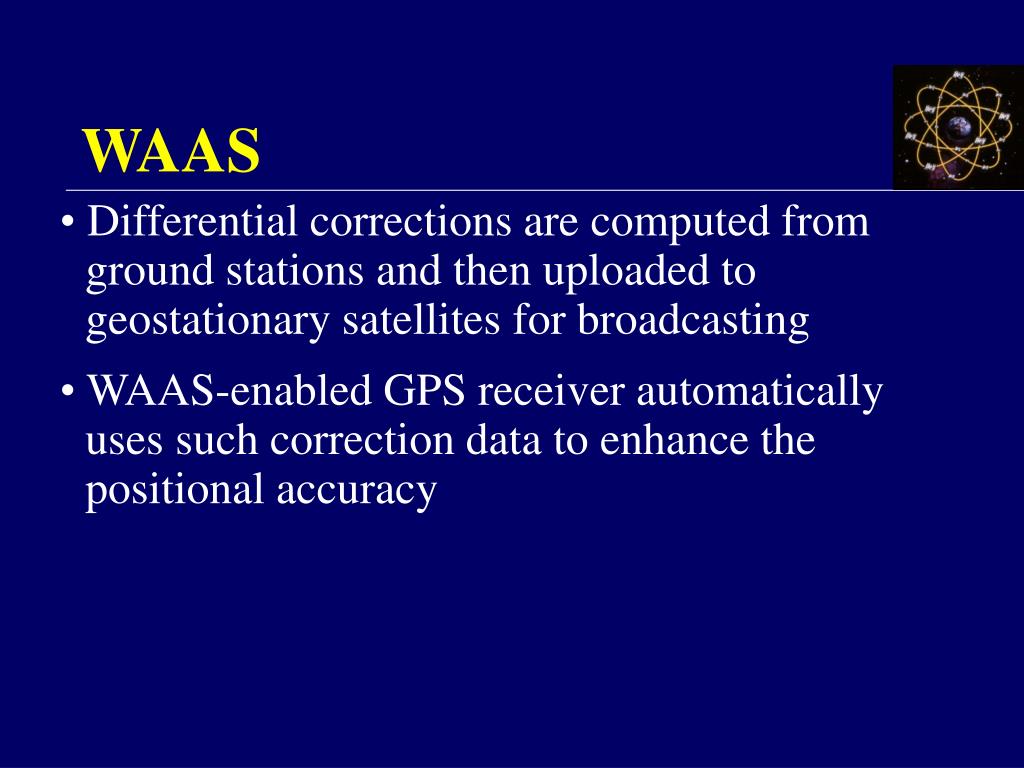 WAAS

• Differential corrections are computed from ground stations and then uploaded to geostationary satellites for broadcasting

• WAAS-enabled GPS receiver automatically uses such correction data to enhance the positional accuracy